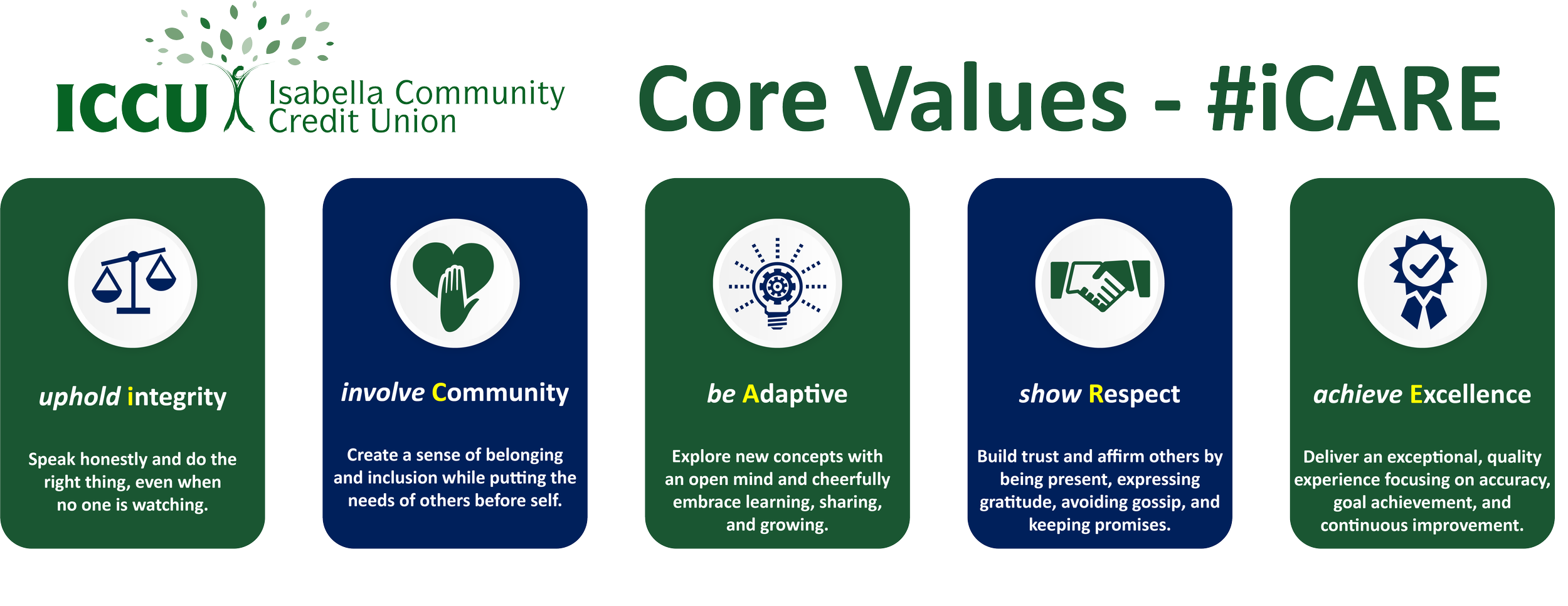 ICCU Isabella Community Credit Union

Core Values - #iCARE

uphold integrity

Speak honestly and do the right thing, even when no one is watching.

involve Community

Create a sense of belonging and inclusion while putting the needs of others before self.

be Adaptive

Explore new concepts with an open mind and cheerfully embrace learning, sharing, and growing.

show Respect

Build trust and affirm others by being present, expressing gratitude, avoiding gossip, and keeping promises.

achieve Excellence

Deliver an exceptional, quality experience focusing on accuracy, goal achievement, and continuous improvement.